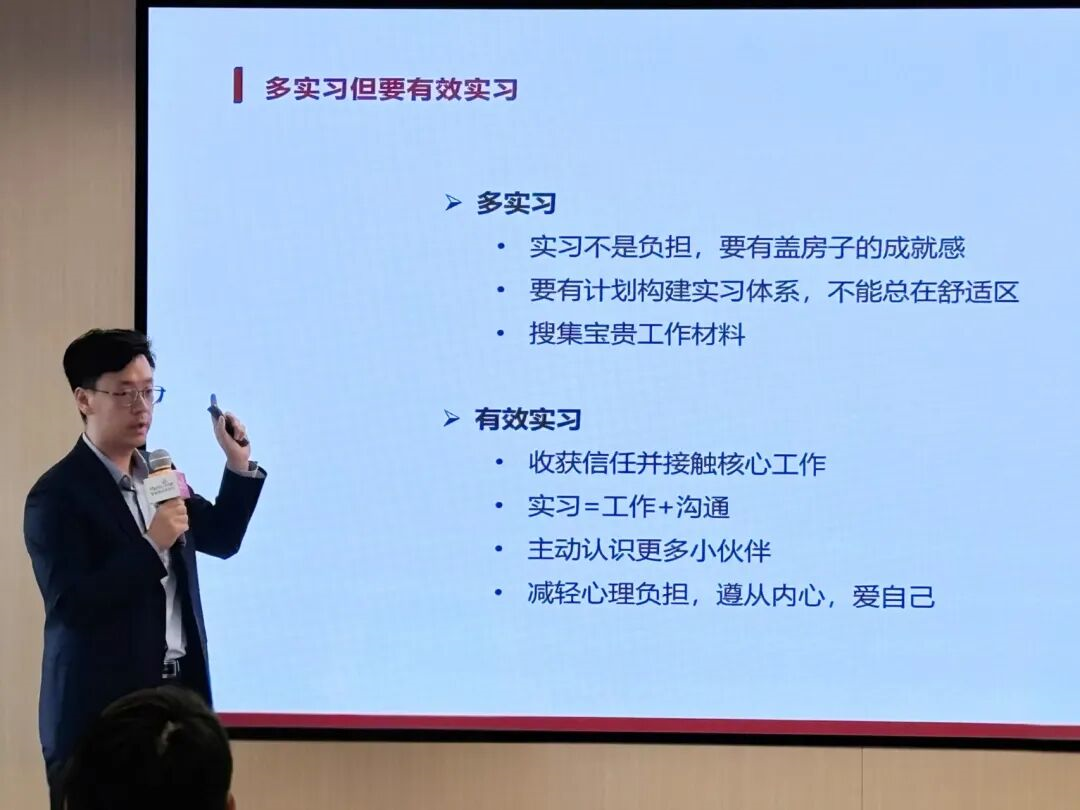 多实习但要有效实习

➢ 多实习
• 实习不是负担，要有盖房子的成就感
• 要有计划构建实习体系，不能总在舒适区
• 搜集宝贵工作材料

➢ 有效实习
• 收获信任并接触核心工作
• 实习=工作+沟通
• 主动认识更多小伙伴
• 减轻心理负担，遵从内心，爱自己